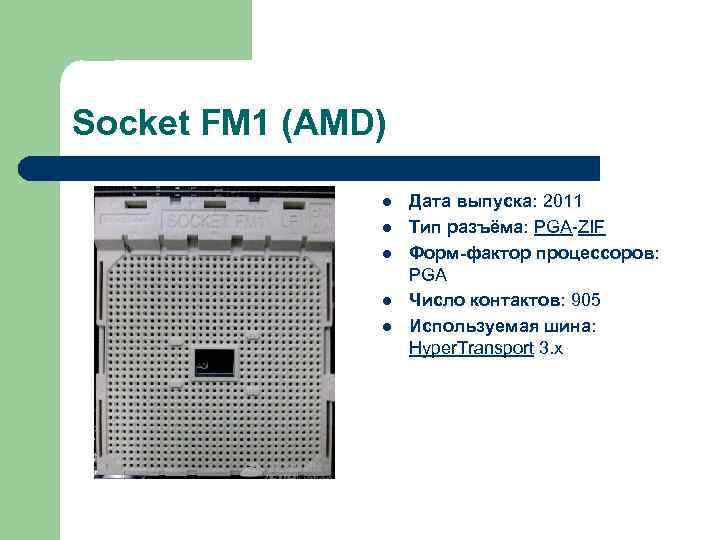 Socket FM1 (AMD)

SOCKET FM1

- Дата выпуска: 2011
- Тип разъёма: PGA-ZIF
- Форм-фактор процессоров: PGA
- Число контактов: 905
- Используемая шина: HyperTransport 3.x